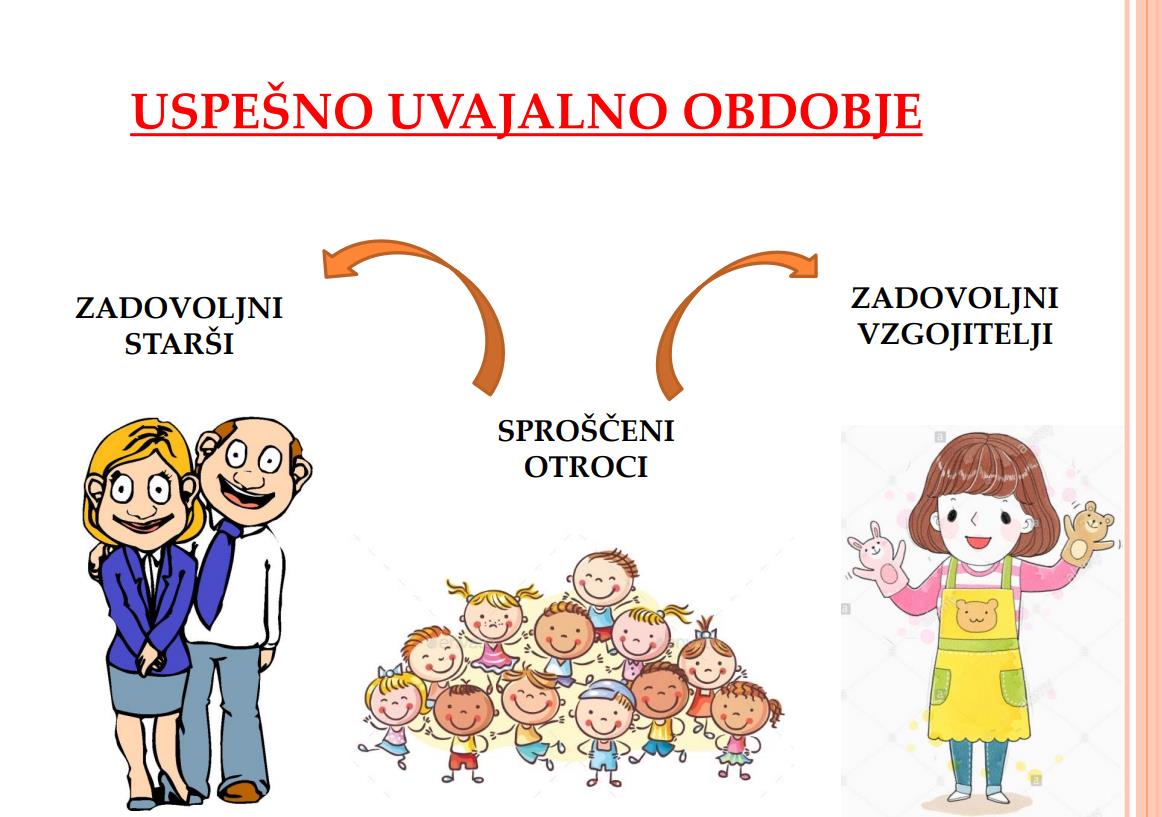 USPEŠNO UVAJALNO OBDOBJE

ZADOVOLJNI STARŠI

SPROŠČENI OTROCI

ZADOVOLJNI VZGOJITELJI